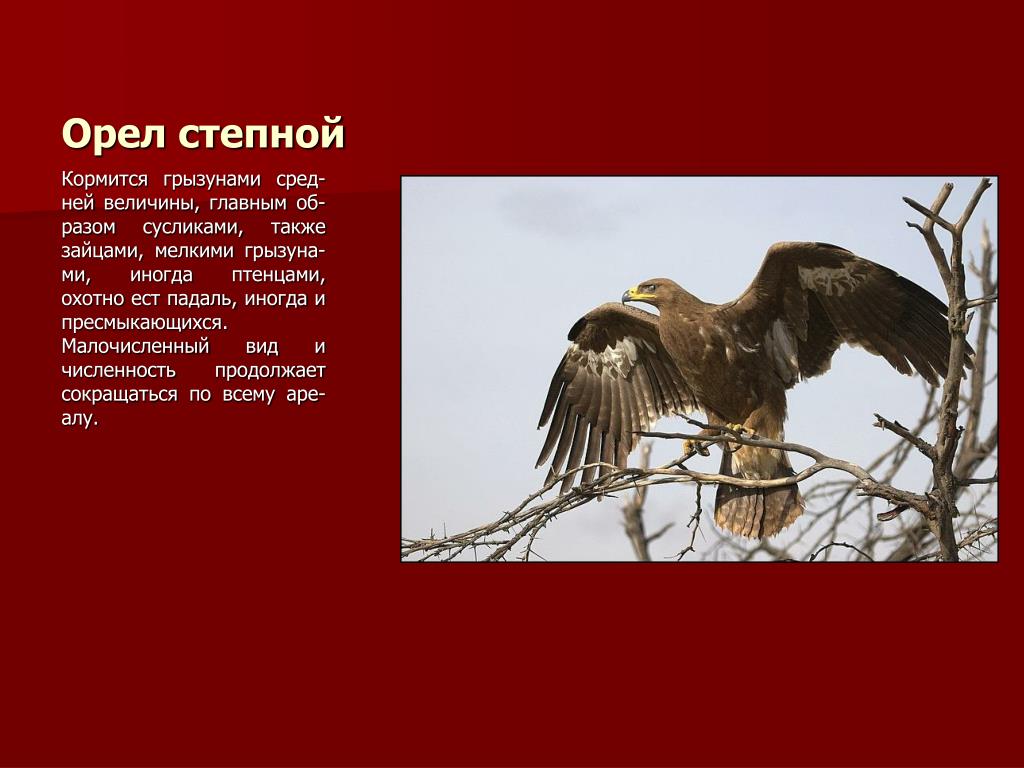 Орел степной

Кормится грызунами средней величины, главным образом сусликами, также зайцами, мелкими грызунами, иногда птенцами, охотно ест падаль, иногда и пресмыкающихся.
Малочисленный вид и численность продолжает сокращаться по всему ареалу.